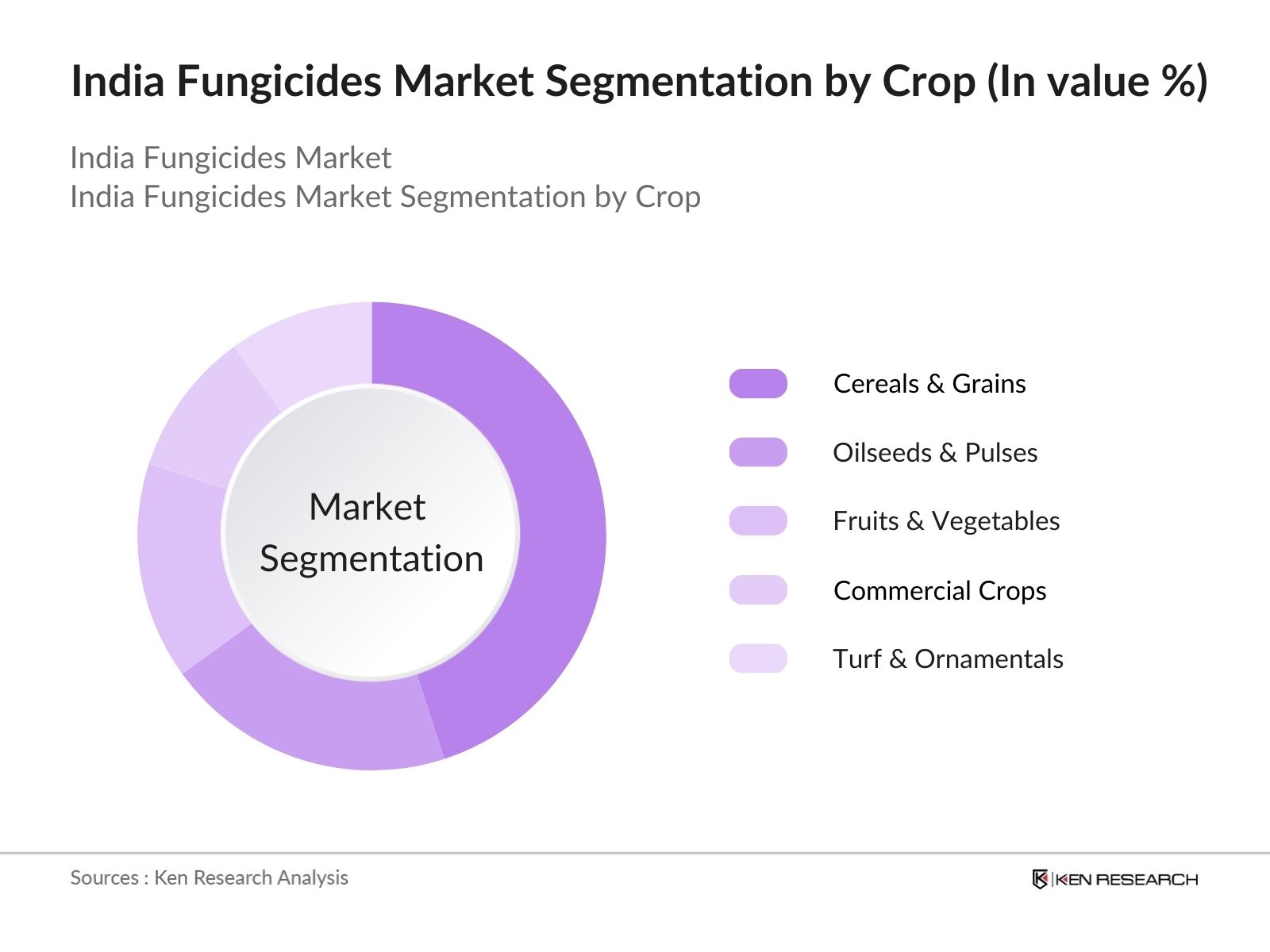 India Fungicides Market Segmentation by Crop (In value %)

India Fungicides Market
India Fungicides Market Segmentation by Crop

Market Segmentation

Cereals & Grains
Oilseeds & Pulses
Fruits & Vegetables
Commercial Crops
Turf & Ornamentals

Sources : Ken Research Analysis

KEN RESEARCH